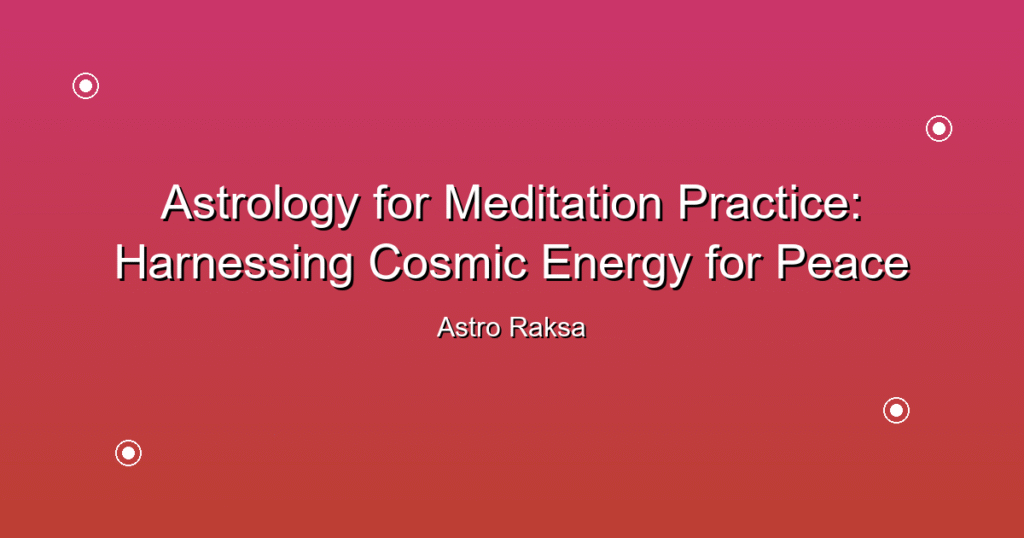 Astrology for Meditation Practice: Harnessing Cosmic Energy for Peace

Astro Raksa